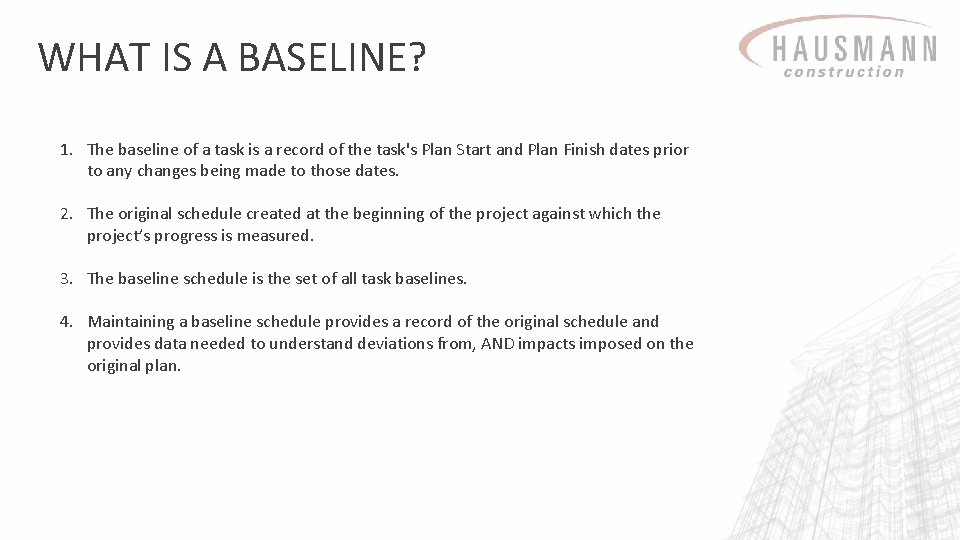 WHAT IS A BASELINE?

HAUSMANN
construction

1. The baseline of a task is a record of the task's Plan Start and Plan Finish dates prior to any changes being made to those dates.

2. The original schedule created at the beginning of the project against which the project's progress is measured.

3. The baseline schedule is the set of all task baselines.

4. Maintaining a baseline schedule provides a record of the original schedule and provides data needed to understand deviations from, AND impacts imposed on the original plan.